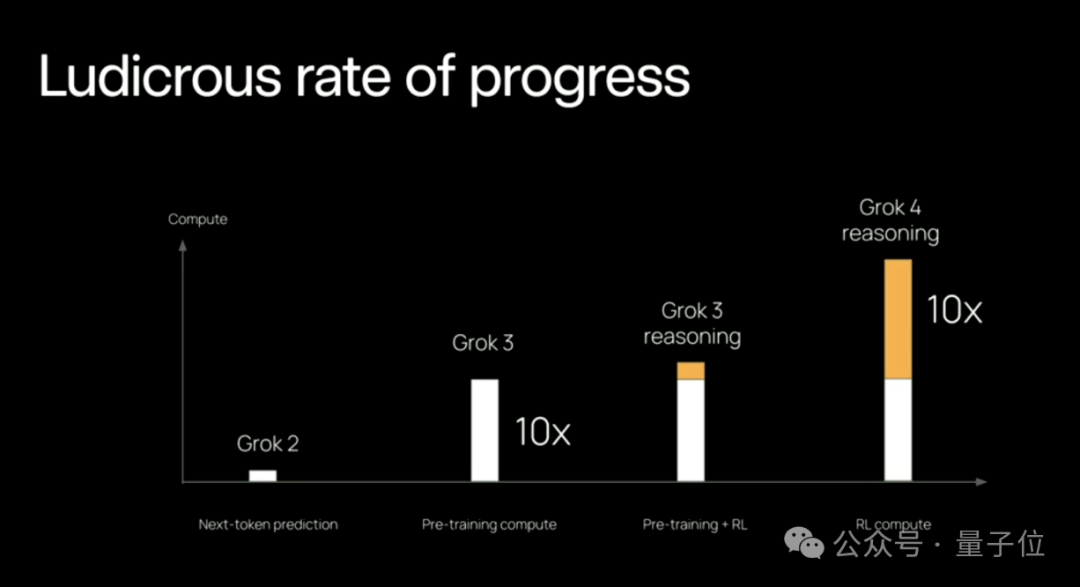 Ludicrous rate of progress

Compute

Grok 2

Grok 3

10x

Grok 3 reasoning

Grok 4 reasoning

10x

Next-token prediction

Pre-training compute

Pre-training + RL

RL compute

公众号 · 量子位